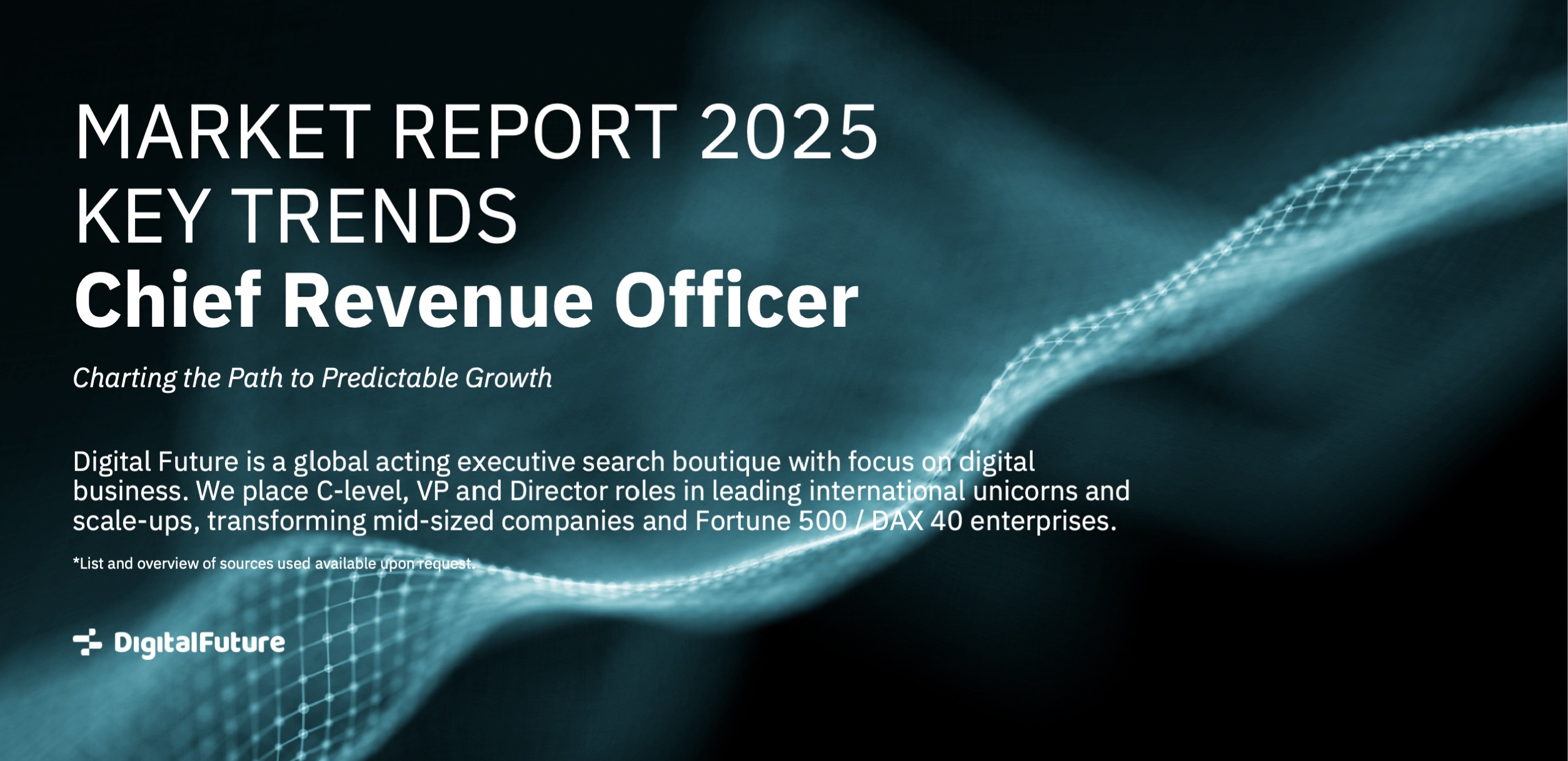 MARKET REPORT 2025
KEY TRENDS
Chief Revenue Officer

Charting the Path to Predictable Growth

Digital Future is a global acting executive search boutique with focus on digital business. We place C-level, VP and Director roles in leading international unicorns and scale-ups, transforming mid-sized companies and Fortune 500 / DAX 40 enterprises.

*List and overview of sources used available upon request.

DigitalFuture